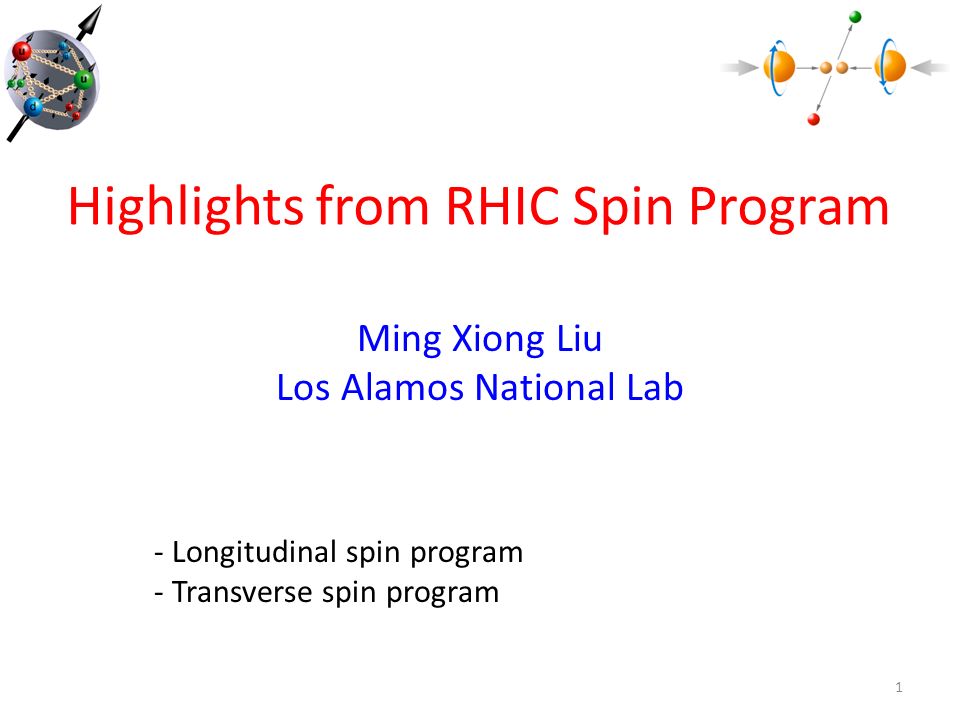 Highlights from RHIC Spin Program

Ming Xiong Liu
Los Alamos National Lab

- Longitudinal spin program
- Transverse spin program

1